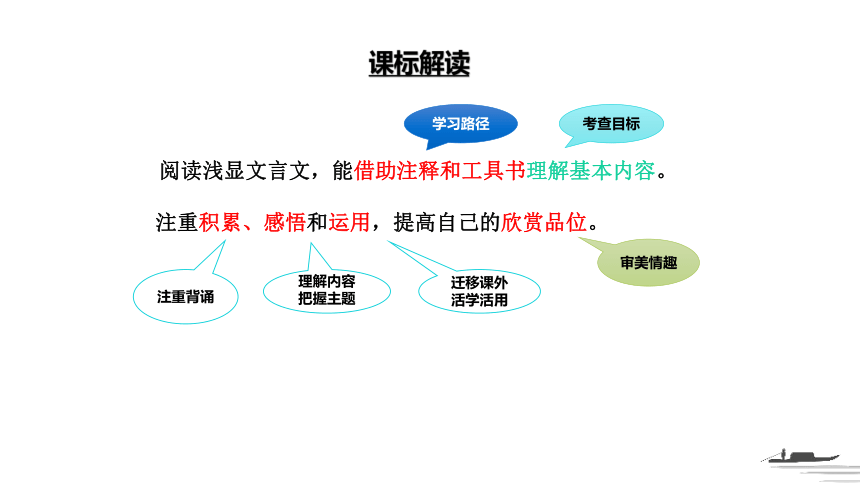 课标解读

学习路径

考查目标

阅读浅显文言文，能借助注释和工具书理解基本内容。

注重积累、感悟和运用，提高自己的欣赏品位。

审美情趣

注重背诵

理解内容
把握主题

迁移课外
活学活用